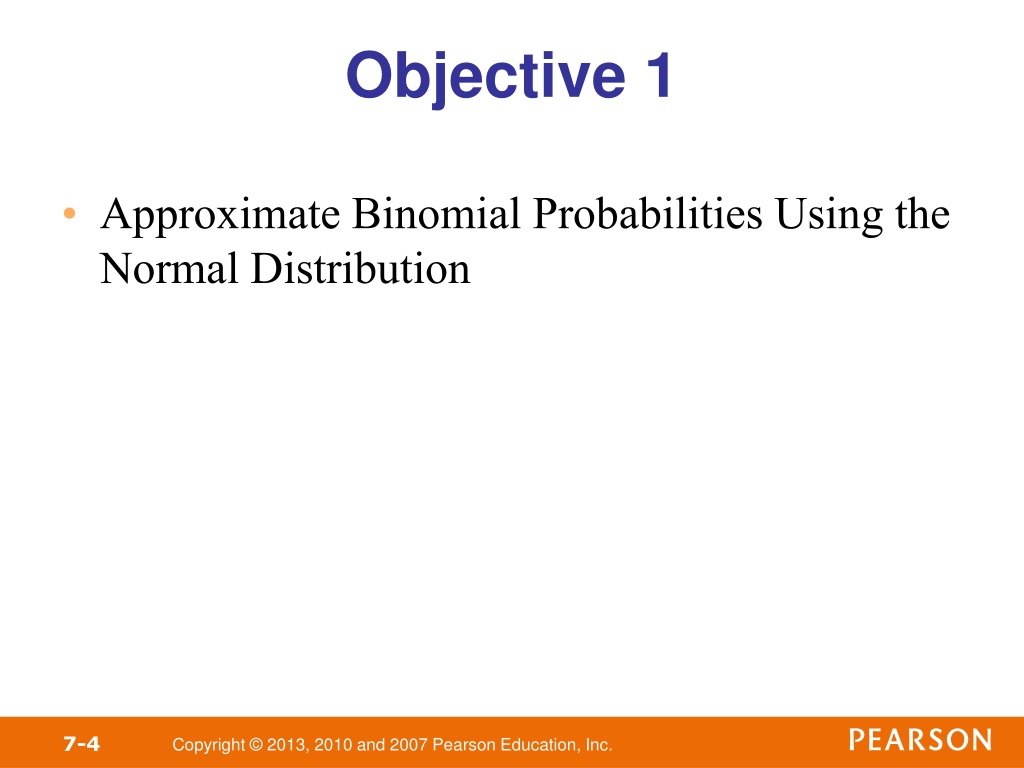 Objective 1

• Approximate Binomial Probabilities Using the Normal Distribution

7-4 Copyright © 2013, 2010 and 2007 Pearson Education, Inc. PEARSON